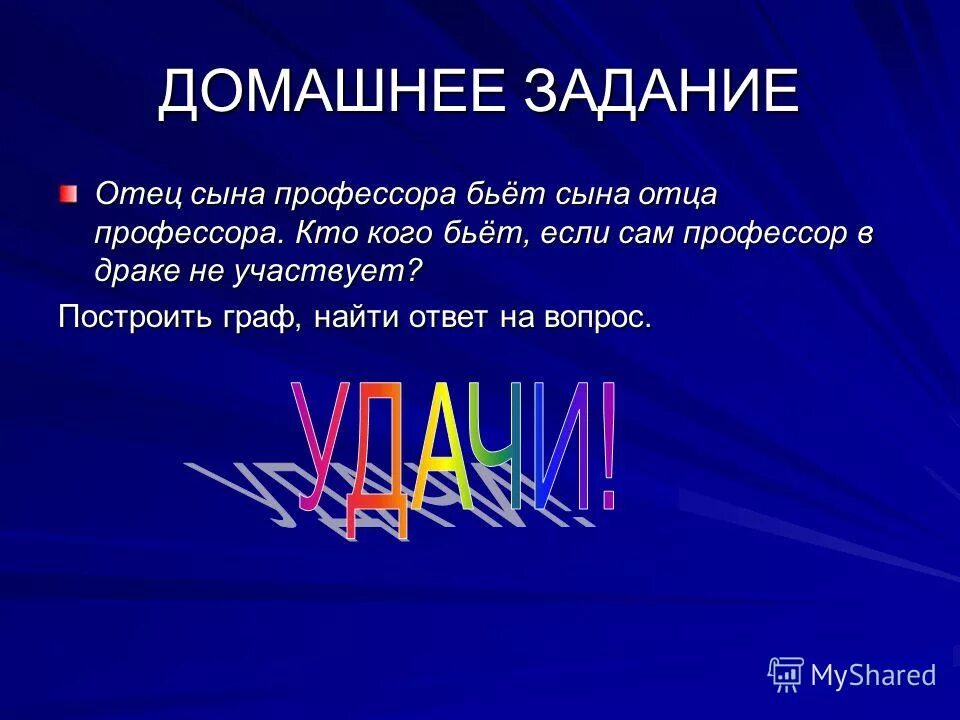 ДОМАШНЕЕ ЗАДАНИЕ

Отец сына профессора бьёт сына отца профессора. Кто кого бьёт, если сам профессор в драке не участвует?

Построить граф, найти ответ на вопрос.

УДАЧИ!

MyShared